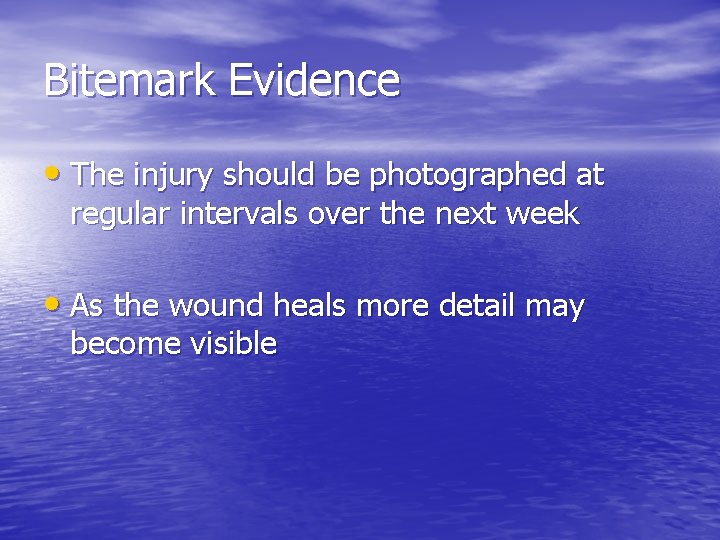 Bitemark Evidence

• The injury should be photographed at regular intervals over the next week

• As the wound heals more detail may become visible